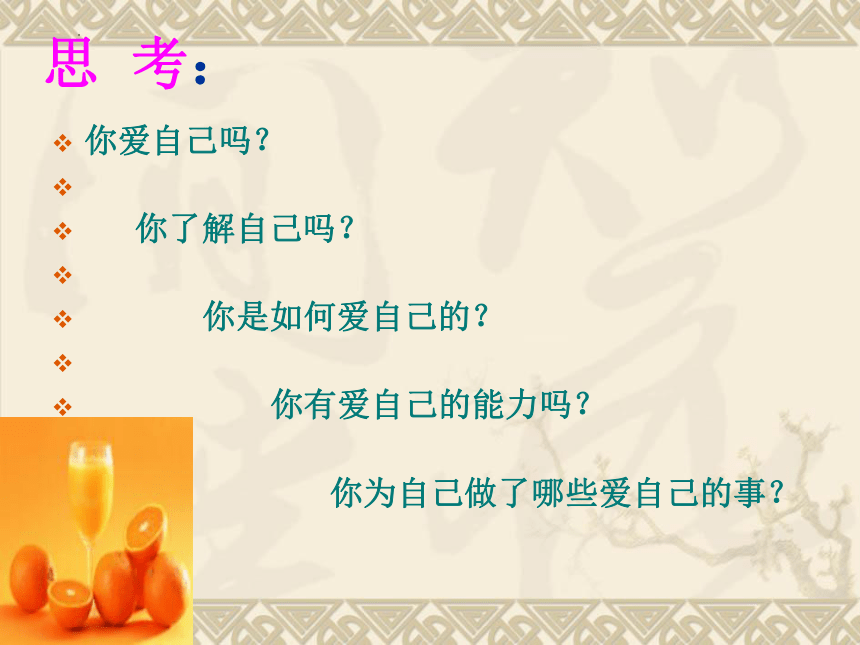 思 考：

你爱自己吗？

你了解自己吗？

你是如何爱自己的？

你有爱自己的能力吗？

你为自己做了哪些爱自己的事？